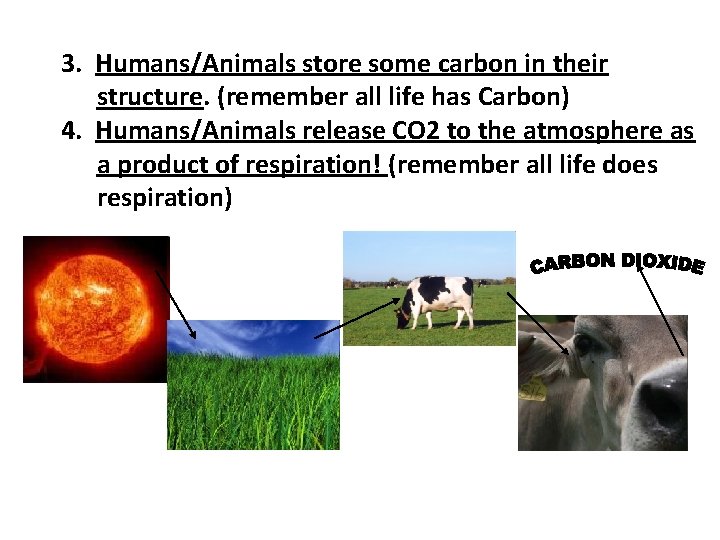 3. Humans/Animals store some carbon in their structure. (remember all life has Carbon)

4. Humans/Animals release CO2 to the atmosphere as a product of respiration! (remember all life does respiration)

CARBON DIOXIDE